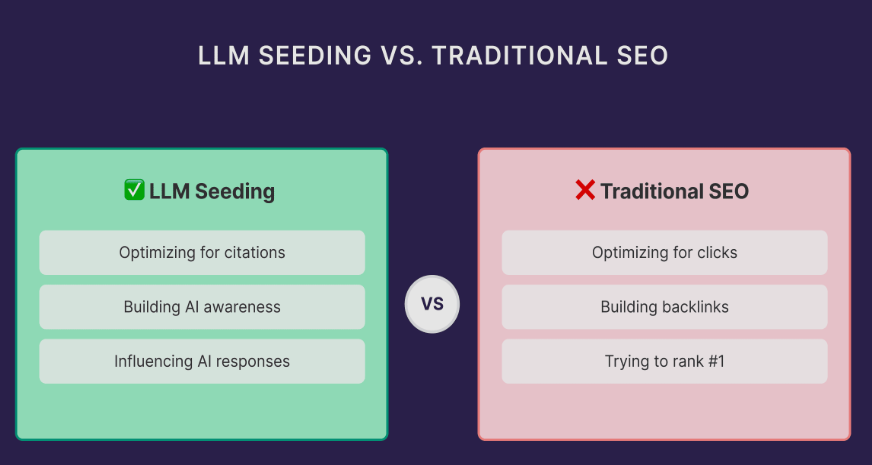 LLM SEEDING VS. TRADITIONAL SEO

✅ LLM Seeding

Optimizing for citations

Building AI awareness

Influencing AI responses

VS

❌ Traditional SEO

Optimizing for clicks

Building backlinks

Trying to rank #1